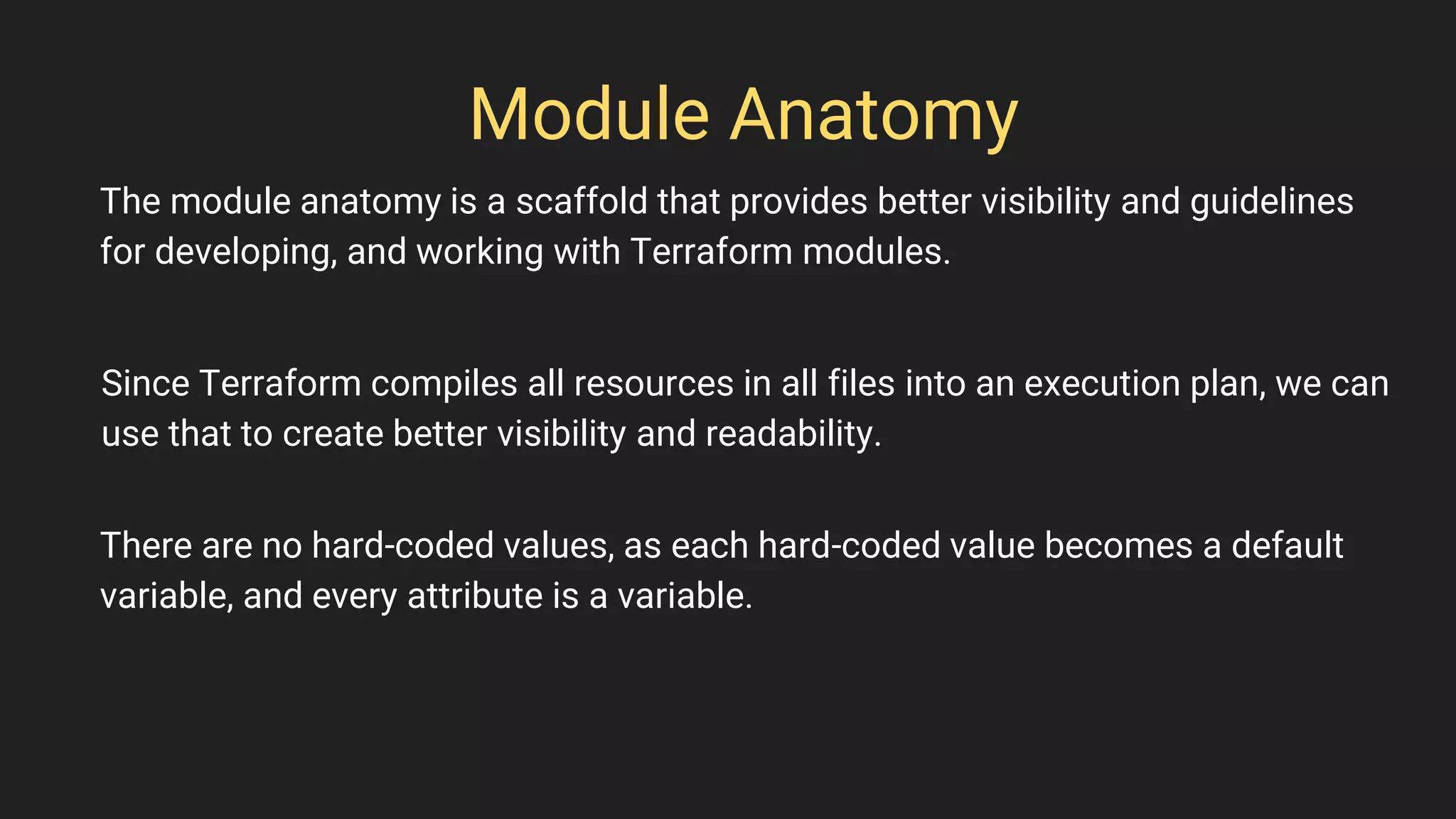 Module Anatomy

The module anatomy is a scaffold that provides better visibility and guidelines for developing, and working with Terraform modules.

Since Terraform compiles all resources in all files into an execution plan, we can use that to create better visibility and readability.

There are no hard-coded values, as each hard-coded value becomes a default variable, and every attribute is a variable.